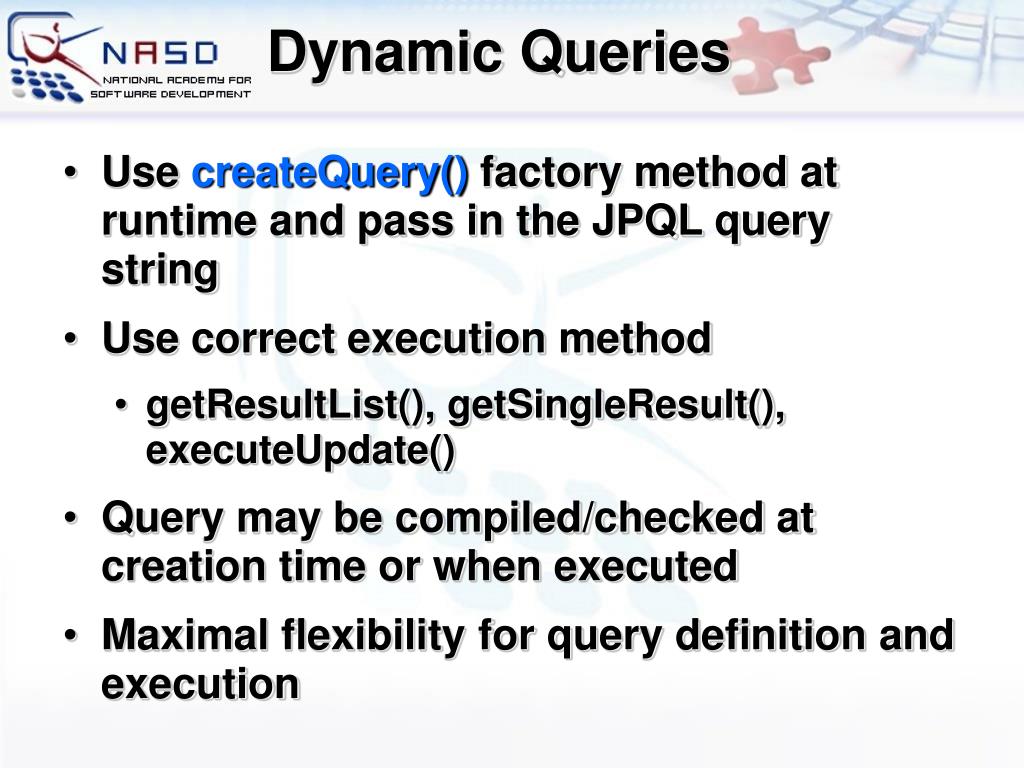 NASD
NATIONAL ACADEMY FOR SOFTWARE DEVELOPMENT

Dynamic Queries

• Use createQuery() factory method at runtime and pass in the JPQL query string
• Use correct execution method
  • getResultList(), getSingleResult(), executeUpdate()
• Query may be compiled/checked at creation time or when executed
• Maximal flexibility for query definition and execution